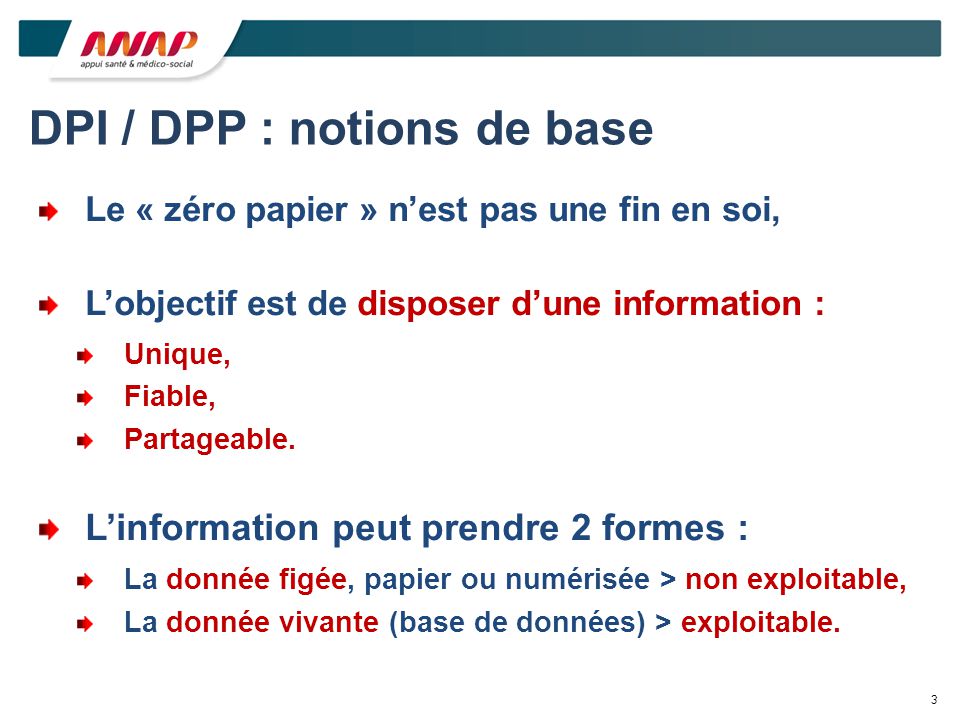 ANAP
appui santé & médico-social

DPI / DPP : notions de base

Le « zéro papier » n'est pas une fin en soi,

L'objectif est de disposer d'une information :

Unique,

Fiable,

Partageable.

L'information peut prendre 2 formes :

La donnée figée, papier ou numérisée > non exploitable,

La donnée vivante (base de données) > exploitable.

3